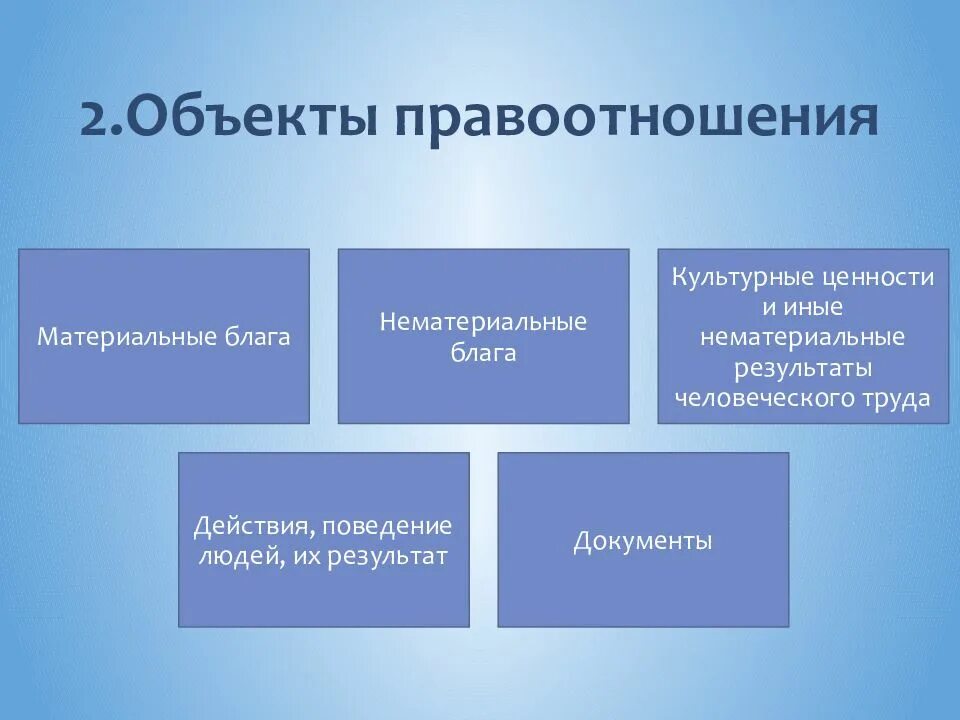 2.Объекты правоотношения

Материальные блага

Нематериальные блага

Культурные ценности и иные нематериальные результаты человеческого труда

Действия, поведение людей, их результат

Документы